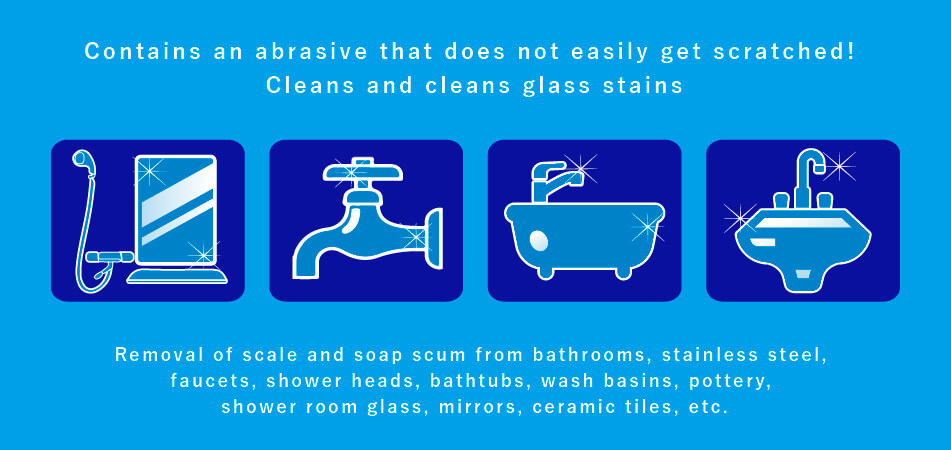 Contains an abrasive that does not easily get scratched!
Cleans and cleans glass stains

Removal of scale and soap scum from bathrooms, stainless steel, faucets, shower heads, bathtubs, wash basins, pottery, shower room glass, mirrors, ceramic tiles, etc.